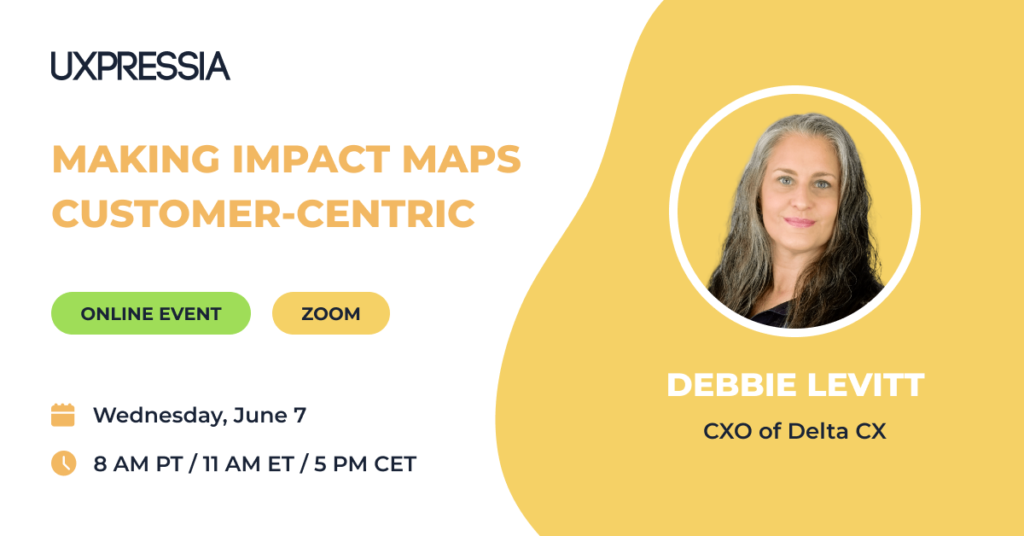 UXPRESSIA

MAKING IMPACT MAPS CUSTOMER-CENTRIC

ONLINE EVENT

ZOOM

Wednesday, June 7

8 AM PT / 11 AM ET / 5 PM CET

DEBBIE LEVITT

CXO of Delta CX